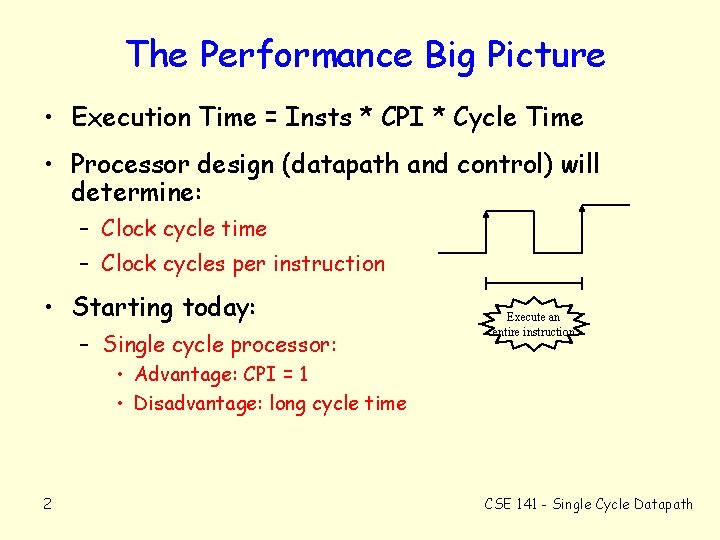 The Performance Big Picture

• Execution Time = Insts * CPI * Cycle Time

• Processor design (datapath and control) will determine:
– Clock cycle time
– Clock cycles per instruction

• Starting today:
– Single cycle processor:
• Advantage: CPI = 1
• Disadvantage: long cycle time

Execute an entire instruction

2

CSE 141 - Single Cycle Datapath